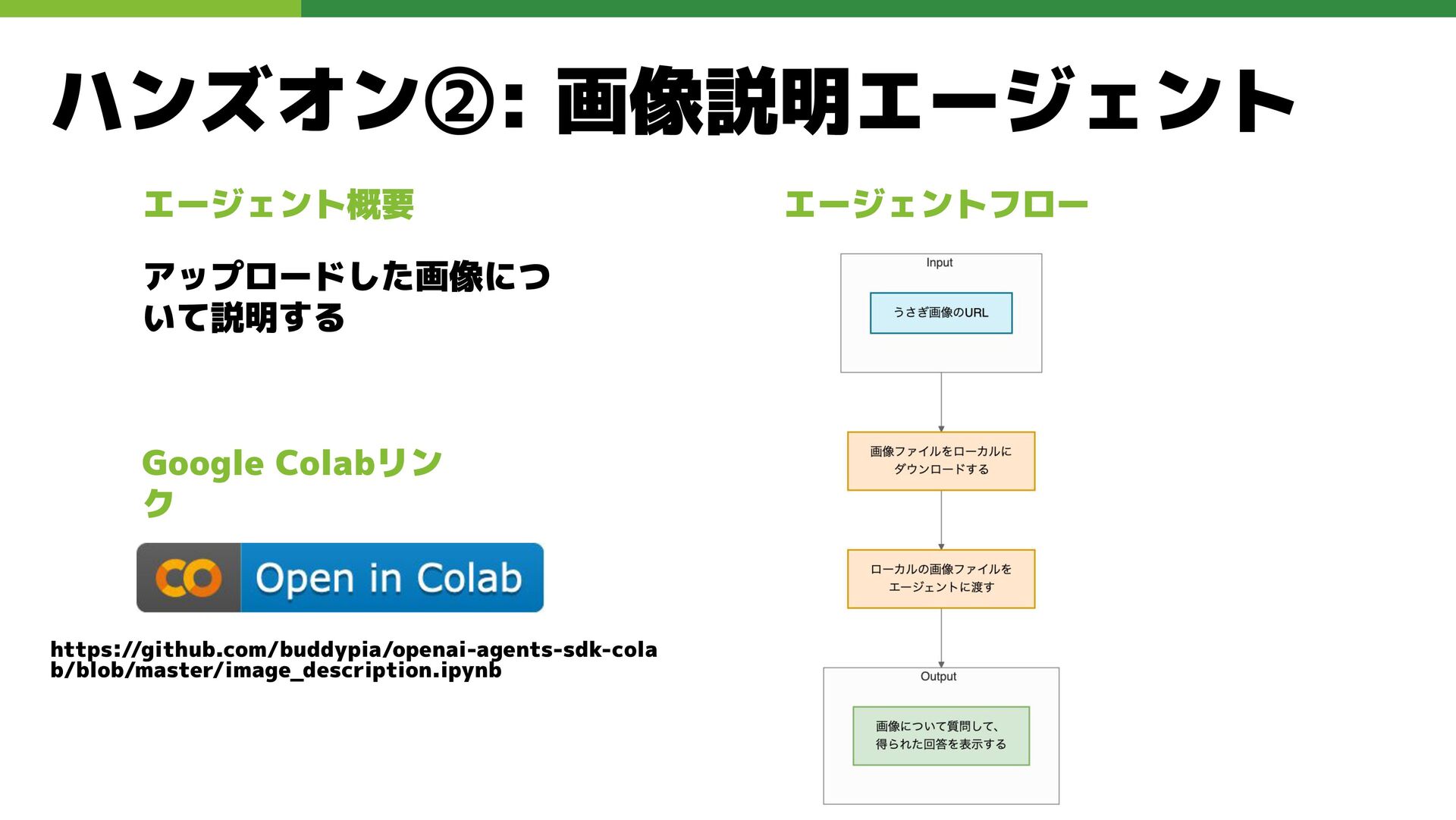 ハンズオン②: 画像説明エージェント

エージェント概要

アップロードした画像について説明する

Google Colabリンク

CO Open in Colab

https://github.com/buddypia/openai-agents-sdk-colab/blob/master/image_description.ipynb

エージェントフロー

Input

うさぎ画像のURL

画像ファイルをローカルにダウンロードする

ローカルの画像ファイルをエージェントに渡す

Output

画像について質問して、得られた回答を表示する